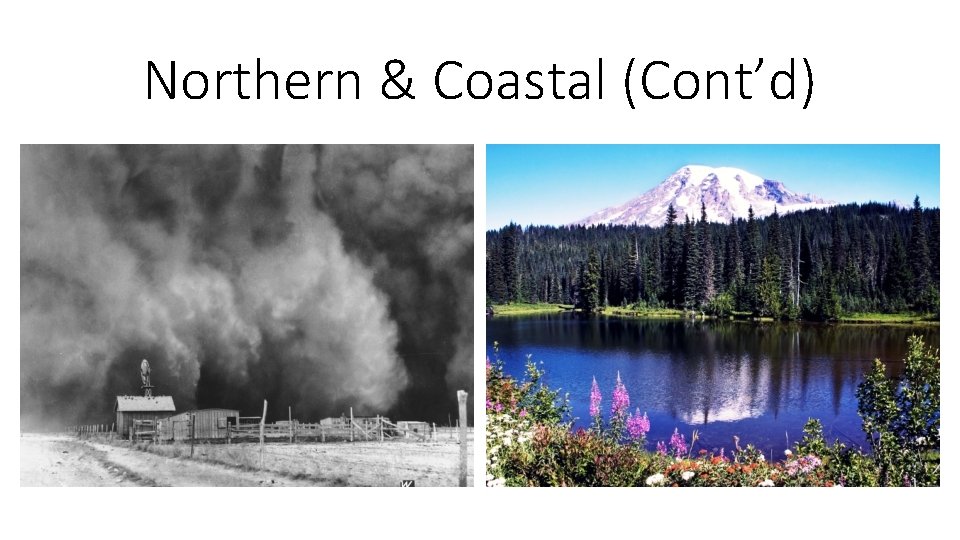 Northern & Coastal (Cont’d)